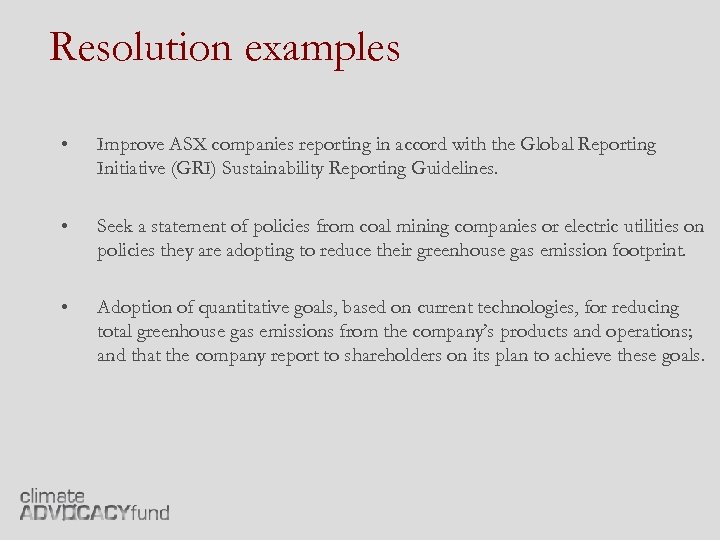 Resolution examples

• Improve ASX companies reporting in accord with the Global Reporting Initiative (GRI) Sustainability Reporting Guidelines.

• Seek a statement of policies from coal mining companies or electric utilities on policies they are adopting to reduce their greenhouse gas emission footprint.

• Adoption of quantitative goals, based on current technologies, for reducing total greenhouse gas emissions from the company's products and operations; and that the company report to shareholders on its plan to achieve these goals.

climate
ADVOCACYfund